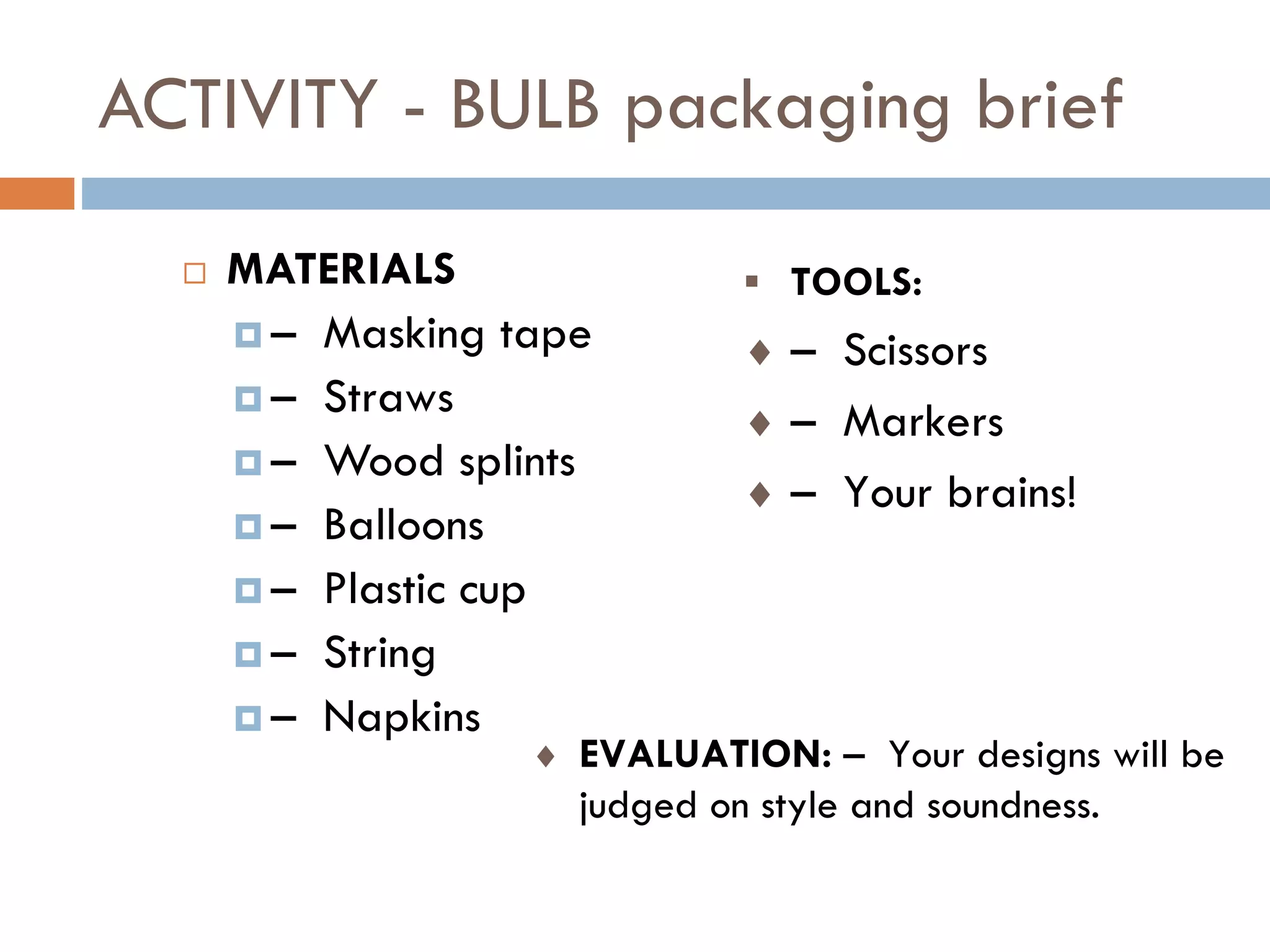 ACTIVITY - BULB packaging brief

MATERIALS
– Masking tape
– Straws
– Wood splints
– Balloons
– Plastic cup
– String
– Napkins

TOOLS:
– Scissors
– Markers
– Your brains!

EVALUATION: – Your designs will be judged on style and soundness.